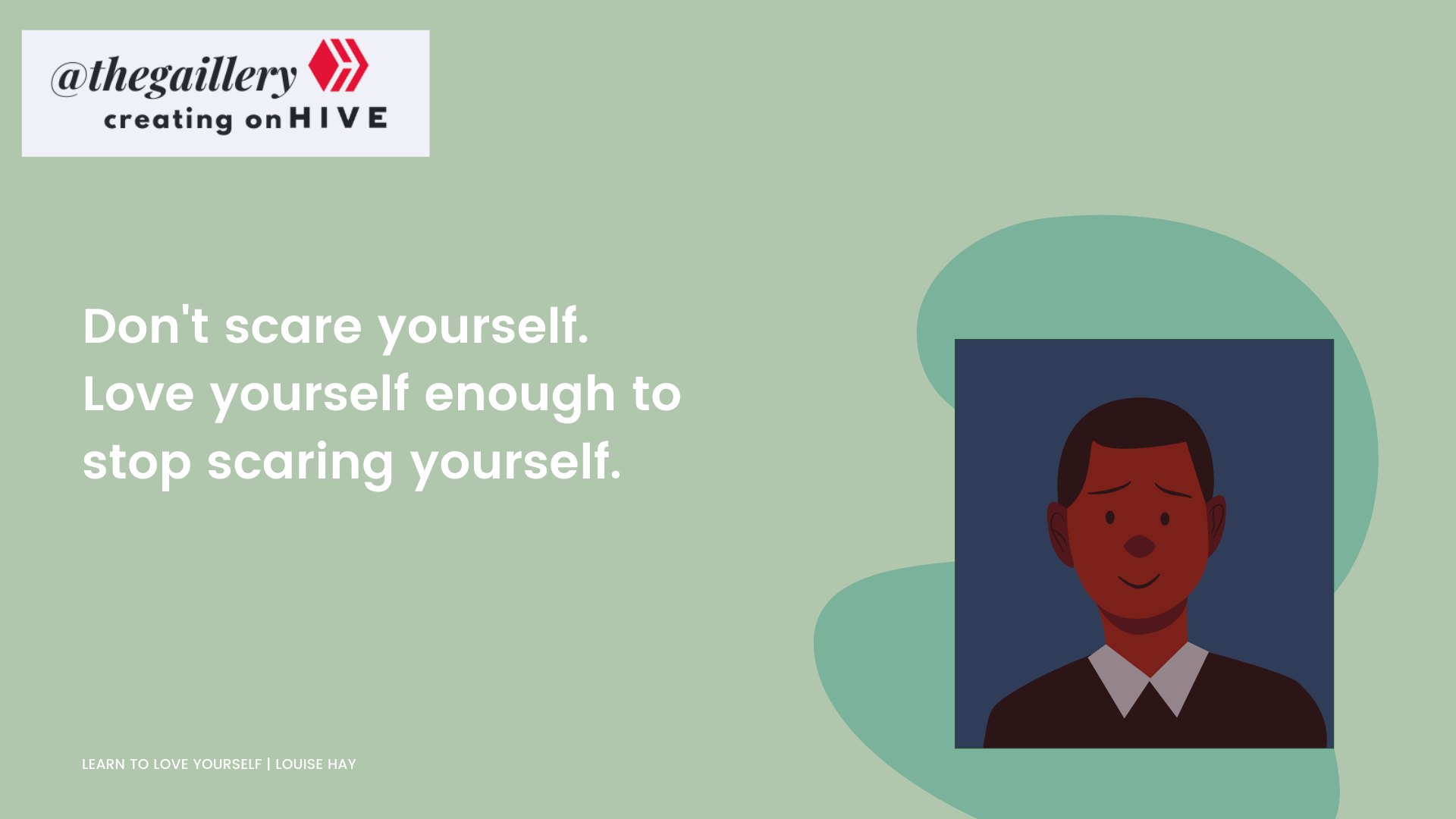 @thegaillery
creating on HIVE

Don't scare yourself. Love yourself enough to stop scaring yourself.

LEARN TO LOVE YOURSELF | LOUISE HAY